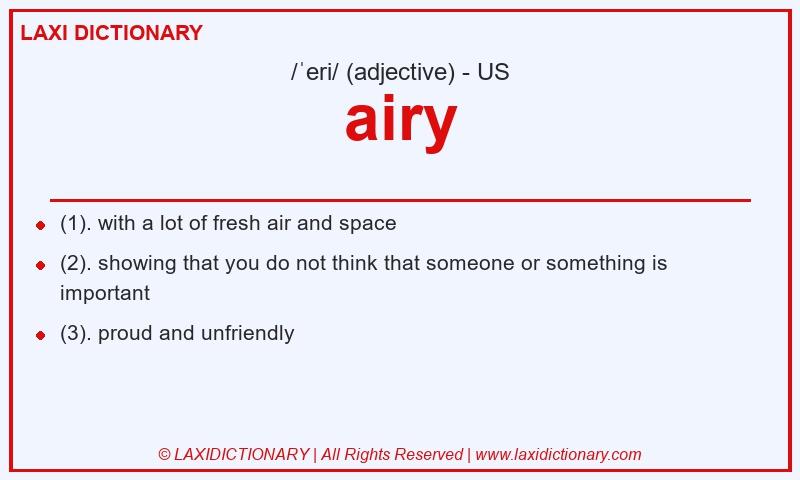 LAXI DICTIONARY

/ˈeri/ (adjective) - US

airy

- (1). with a lot of fresh air and space
- (2). showing that you do not think that someone or something is important
- (3). proud and unfriendly

© LAXIDICTIONARY | All Rights Reserved | www.laxidictionary.com